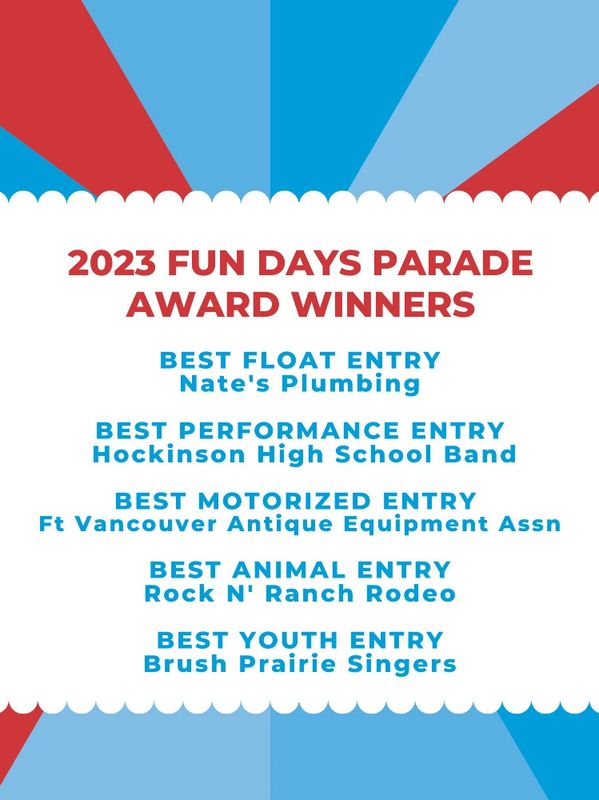 2023 FUN DAYS PARADE AWARD WINNERS

BEST FLOAT ENTRY
Nate's Plumbing

BEST PERFORMANCE ENTRY
Hockinson High School Band

BEST MOTORIZED ENTRY
Ft Vancouver Antique Equipment Assn

BEST ANIMAL ENTRY
Rock N' Ranch Rodeo

BEST YOUTH ENTRY
Brush Prairie Singers